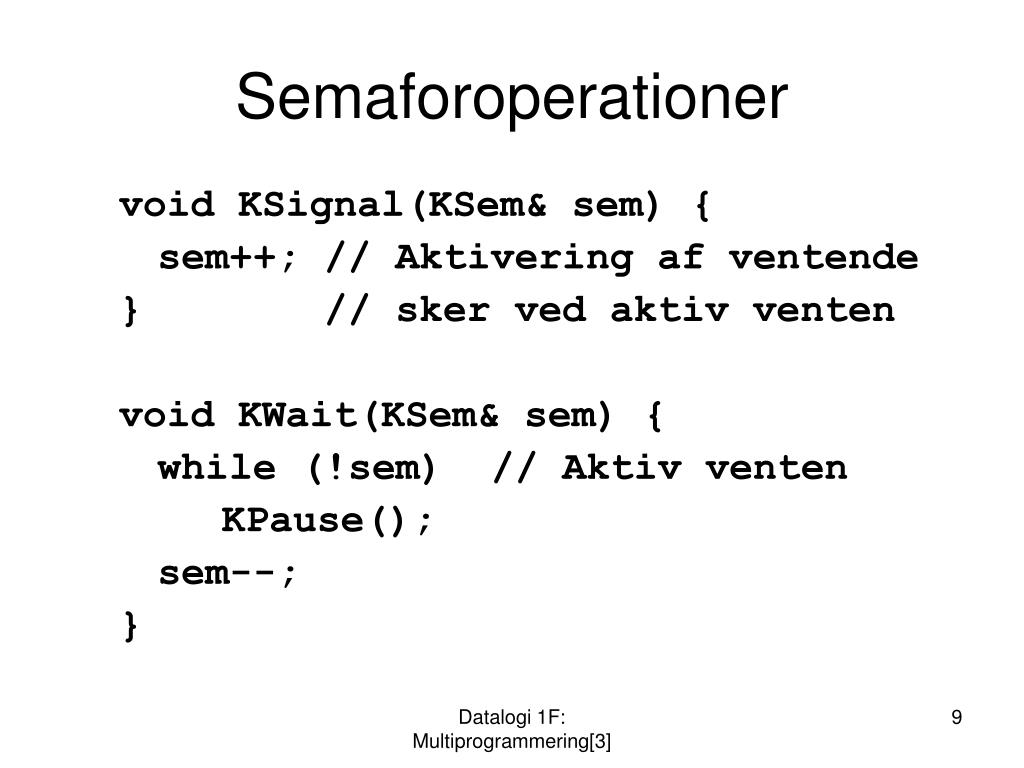 Semaforoperationer

void KSignal(KSem& sem) {
  sem++; // Aktivering af ventende
}        // sker ved aktiv venten

void KWait(KSem& sem) {
  while (!sem)  // Aktiv venten
    KPause();
  sem--;
}

Datalogi 1F: Multiprogrammering[3]

9